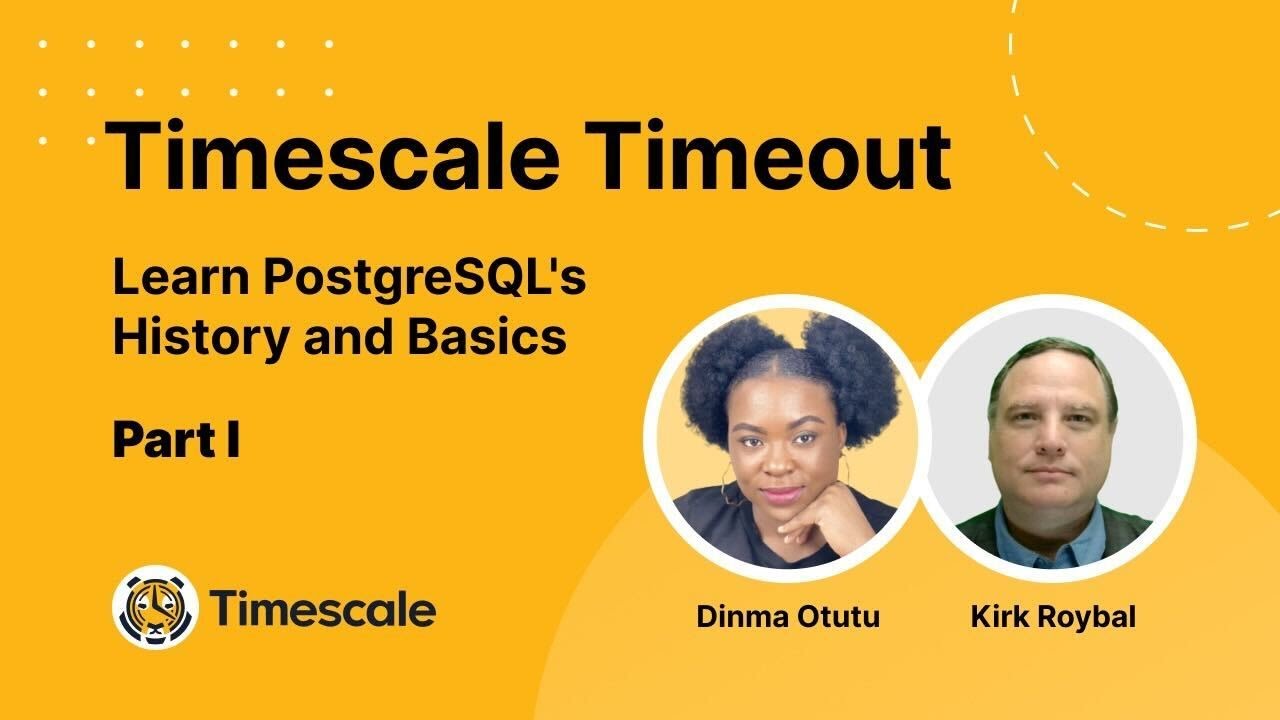 Timescale Timeout

Learn PostgreSQL's History and Basics

Part I

Timescale

Dinma Otutu

Kirk Roybal